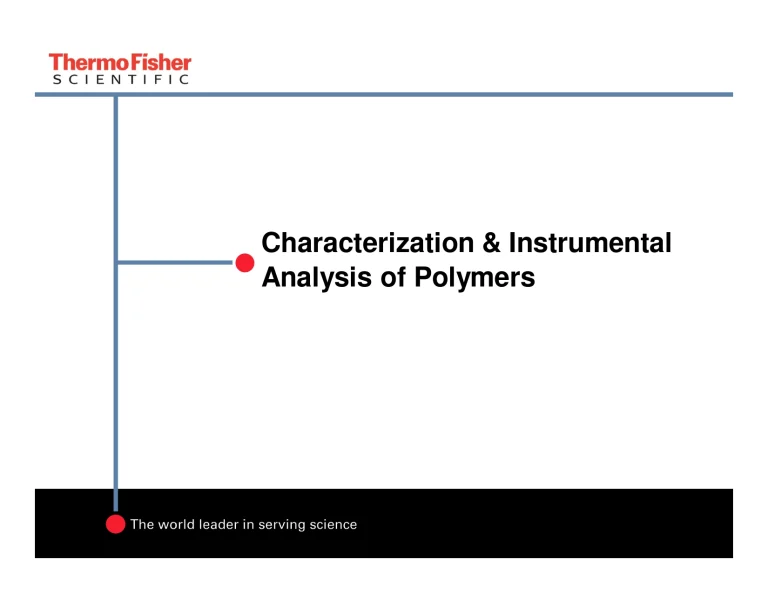 ThermoFisher
SCIENTIFIC

Characterization & Instrumental Analysis of Polymers

The world leader in serving science